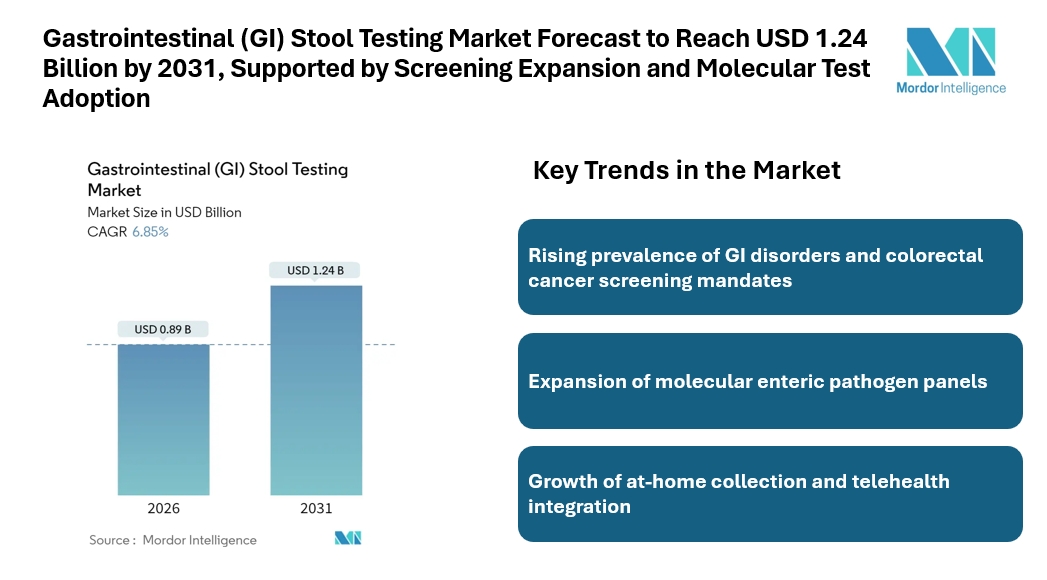 Gastrointestinal (GI) Stool Testing Market Forecast to Reach USD 1.24 Billion by 2031, Supported by Screening Expansion and Molecular Test Adoption

Mordor Intelligence

Gastrointestinal (GI) Stool Testing Market
Market Size in USD Billion
CAGR 6.85%

USD 0.89 B
USD 1.24 B

2026
2031

Source : Mordor Intelligence

Key Trends in the Market

Rising prevalence of GI disorders and colorectal cancer screening mandates

Expansion of molecular enteric pathogen panels

Growth of at-home collection and telehealth integration